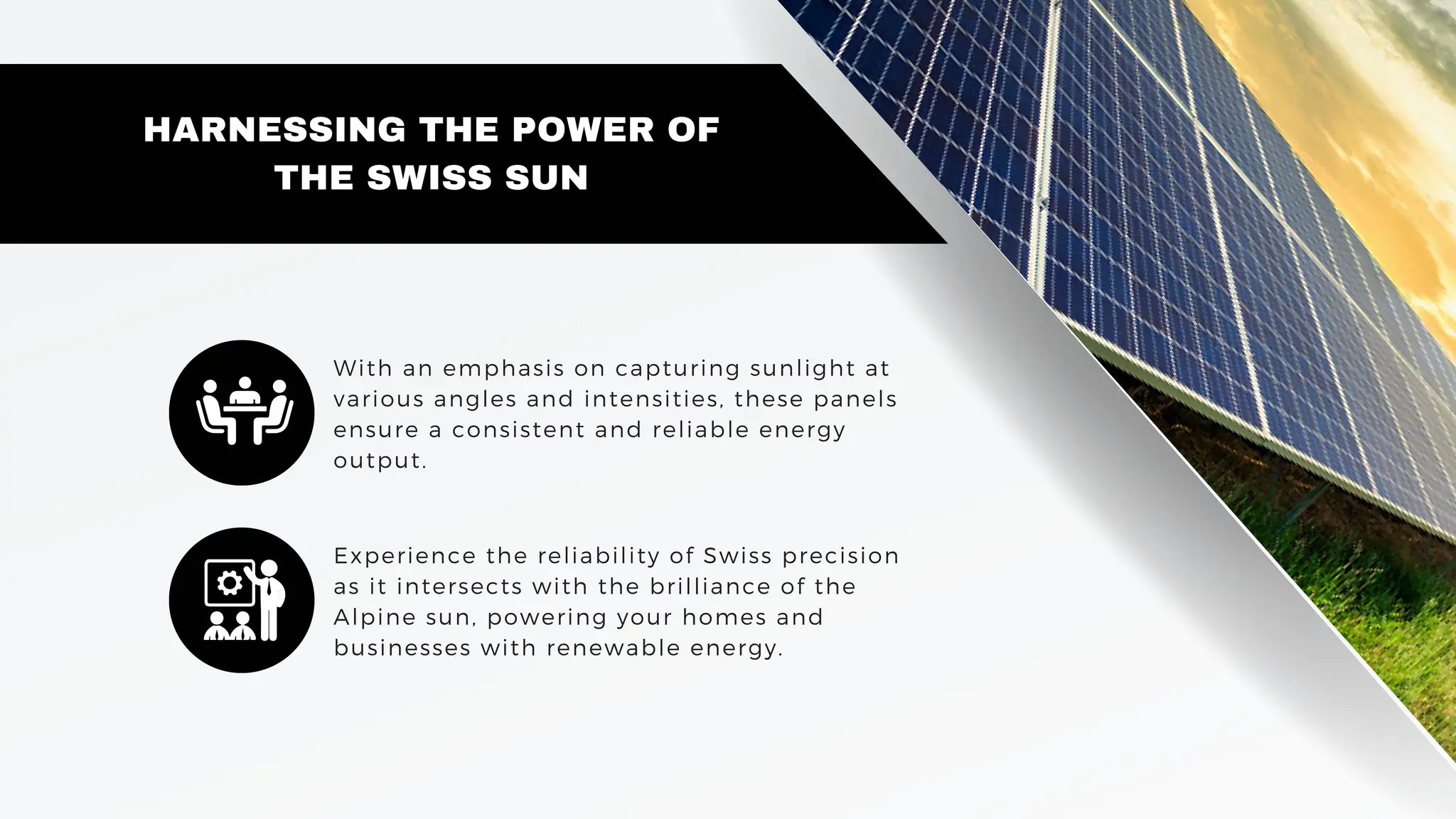 HARNESSING THE POWER OF THE SWISS SUN

With an emphasis on capturing sunlight at various angles and intensities, these panels ensure a consistent and reliable energy output.

Experience the reliability of Swiss precision as it intersects with the brilliance of the Alpine sun, powering your homes and businesses with renewable energy.